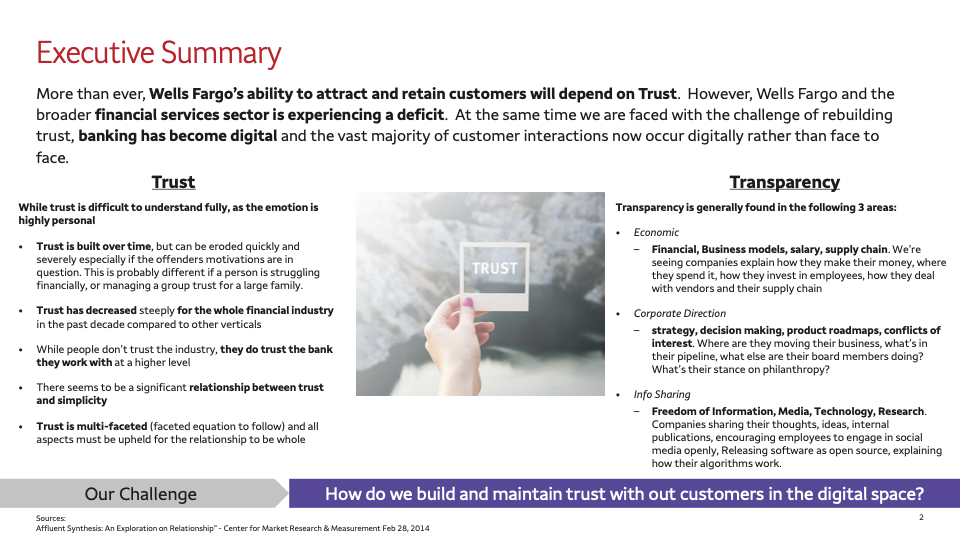 Executive Summary

More than ever, Wells Fargo's ability to attract and retain customers will depend on Trust. However, Wells Fargo and the broader financial services sector is experiencing a deficit. At the same time we are faced with the challenge of rebuilding trust, banking has become digital and the vast majority of customer interactions now occur digitally rather than face to face.

Trust

While trust is difficult to understand fully, as the emotion is highly personal

• Trust is built over time, but can be eroded quickly and severely especially if the offenders motivations are in question. This is probably different if a person is struggling financially, or managing a group trust for a large family.

• Trust has decreased steeply for the whole financial industry in the past decade compared to other verticals

• While people don't trust the industry, they do trust the bank they work with at a higher level

• There seems to be a significant relationship between trust and simplicity

• Trust is multi-faceted (faceted equation to follow) and all aspects must be upheld for the relationship to be whole

TRUST

Transparency

Transparency is generally found in the following 3 areas:

• Economic
- Financial, Business models, salary, supply chain. We're seeing companies explain how they make their money, where they spend it, how they invest in employees, how they deal with vendors and their supply chain

• Corporate Direction
- strategy, decision making, product roadmaps, conflicts of interest. Where are they moving their business, what's in their pipeline, what else are their board members doing? What's their stance on philanthropy?

• Info Sharing
- Freedom of Information, Media, Technology, Research. Companies sharing their thoughts, ideas, internal publications, encouraging employees to engage in social media openly, Releasing software as open source, explaining how their algorithms work.

Our Challenge

How do we build and maintain trust with out customers in the digital space?

Sources:
Affluent Synthesis: An Exploration on Relationship" - Center for Market Research & Measurement Feb 28, 2014

2